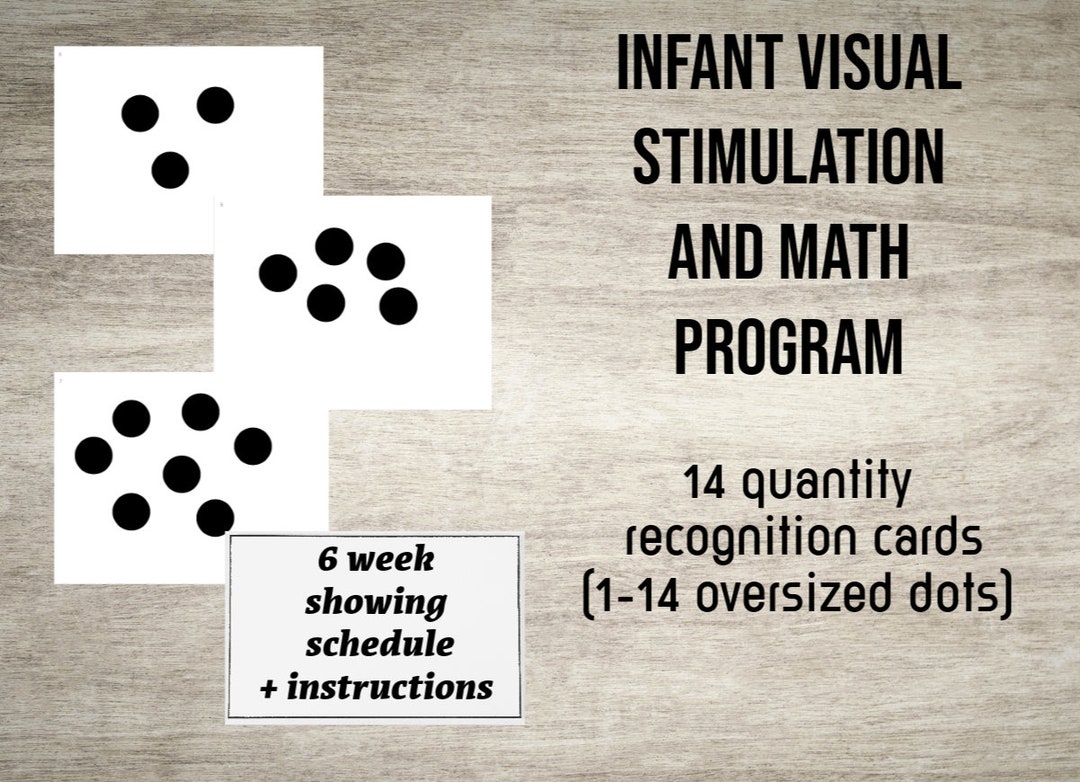 INFANT VISUAL STIMULATION AND MATH PROGRAM

14 quantity recognition cards (1-14 oversized dots)

6 week showing schedule + instructions